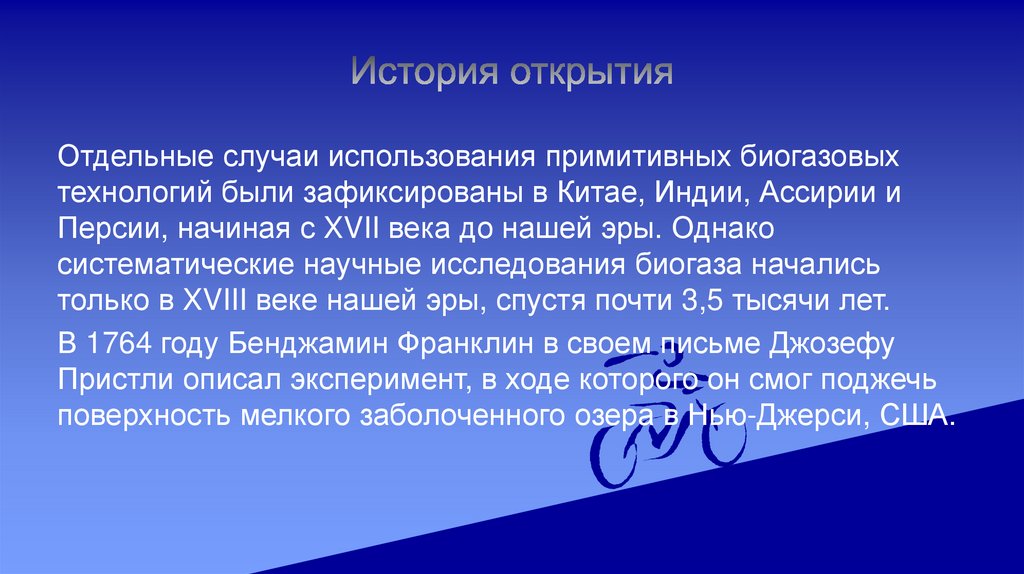 История открытия

Отдельные случаи использования примитивных биогазовых технологий были зафиксированы в Китае, Индии, Ассирии и Персии, начиная с XVII века до нашей эры. Однако систематические научные исследования биогаза начались только в XVIII веке нашей эры, спустя почти 3,5 тысячи лет.

В 1764 году Бенджамин Франклин в своем письме Джозефу Пристли описал эксперимент, в ходе которого он смог поджечь поверхность мелкого заболоченного озера в Нью-Джерси, США.